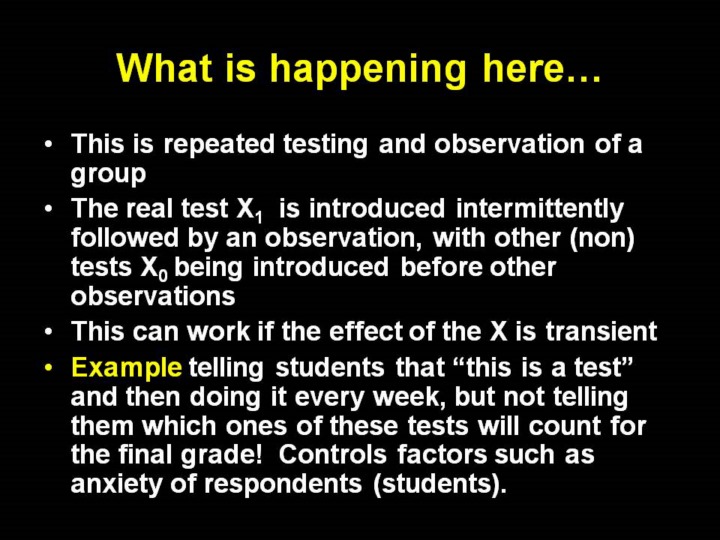 What is happening here…

• This is repeated testing and observation of a group
• The real test $X_1$ is introduced intermittently followed by an observation, with other (non) tests $X_0$ being introduced before other observations
• This can work if the effect of the X is transient
• Example telling students that “this is a test” and then doing it every week, but not telling them which ones of these tests will count for the final grade! Controls factors such as anxiety of respondents (students).